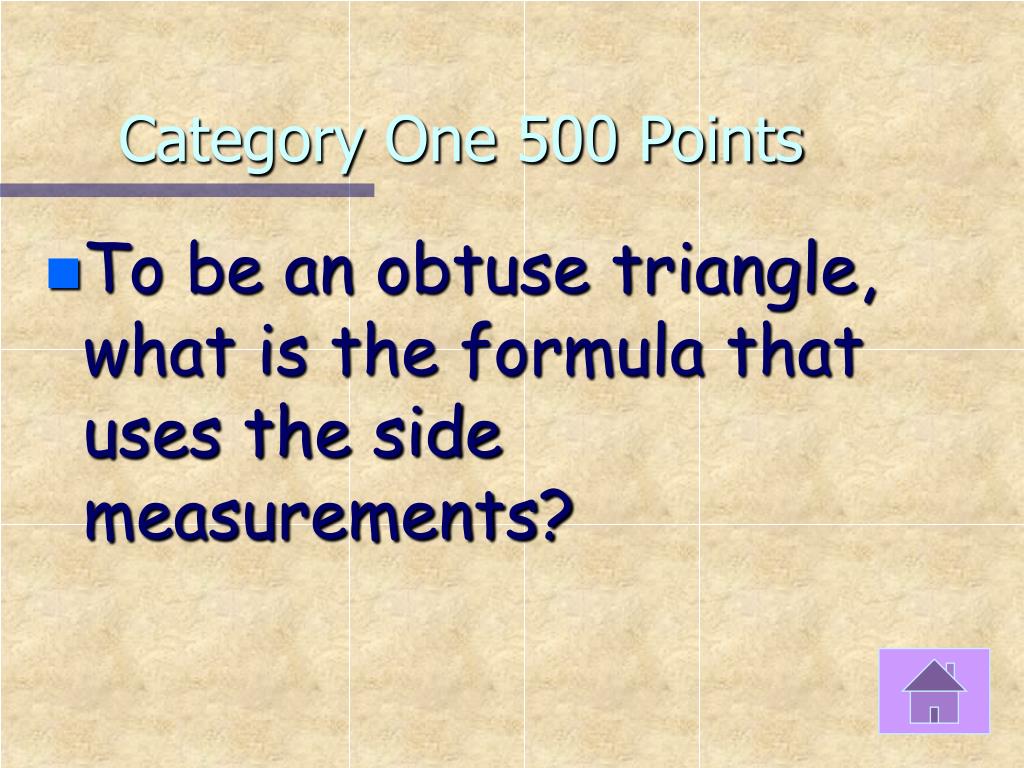 Category One 500 Points

To be an obtuse triangle, what is the formula that uses the side measurements?